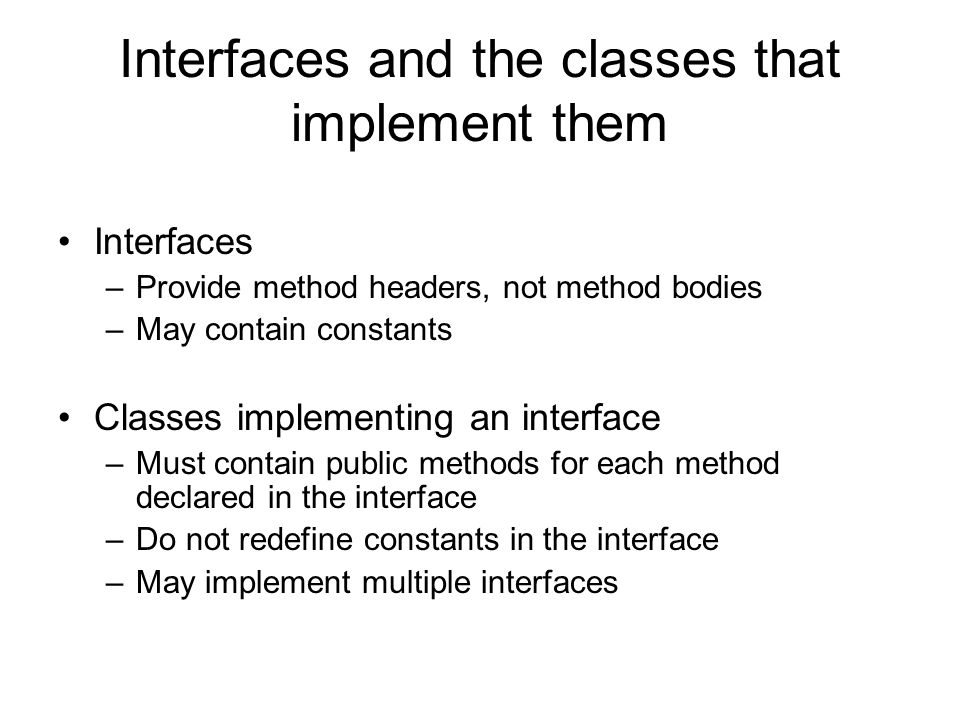 Interfaces and the classes that implement them

• Interfaces
– Provide method headers, not method bodies
– May contain constants

• Classes implementing an interface
– Must contain public methods for each method declared in the interface
– Do not redefine constants in the interface
– May implement multiple interfaces